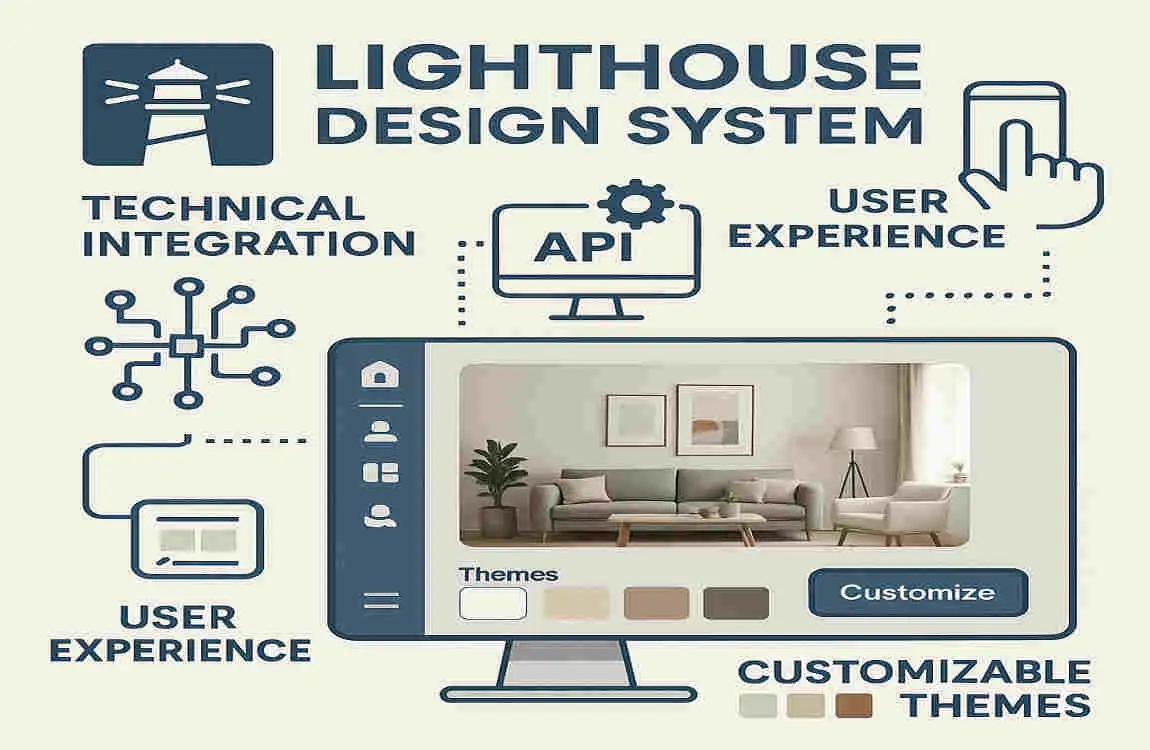 LIGHTHOUSE DESIGN SYSTEM

TECHNICAL INTEGRATION

API

USER EXPERIENCE

Themes

Customize

USER EXPERIENCE

CUSTOMIZABLE THEMES